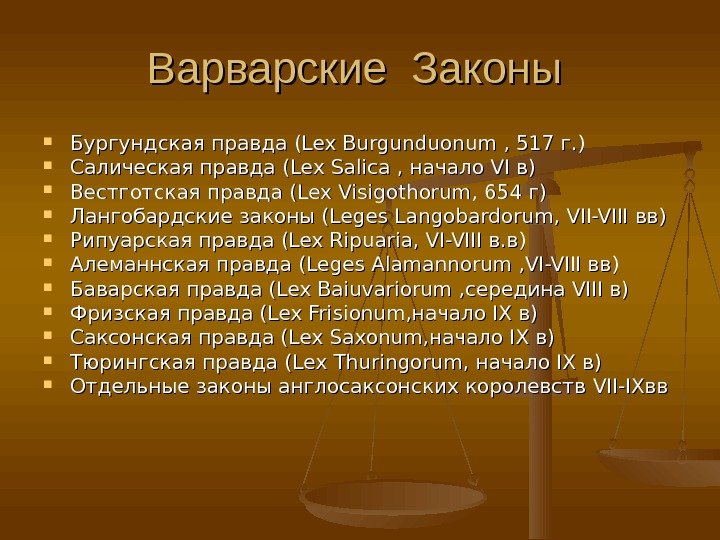 Варварские Законы

- Бургундская правда (Lex Burgunduonum , 517 г.)
- Салическая правда (Lex Salica , начало VI в)
- Вестготская правда (Lex Visigothorum, 654 г)
- Лангобардские законы (Leges Langobardorum, VII-VIII вв)
- Рипуарская правда (Lex Ripuaria, VI-VIII в.в)
- Алеманнская правда (Leges Alamannorum ,VI-VIII вв)
- Баварская правда (Lex Baiuvariorum ,середина VIII в)
- Фризская правда (Lex Frisionum,начало IX в)
- Саксонская правда (Lex Saxonum,начало IX в)
- Тюрингская правда (Lex Thuringorum, начало IX в)
- Отдельные законы англосаксонских королевств VII-IXвв